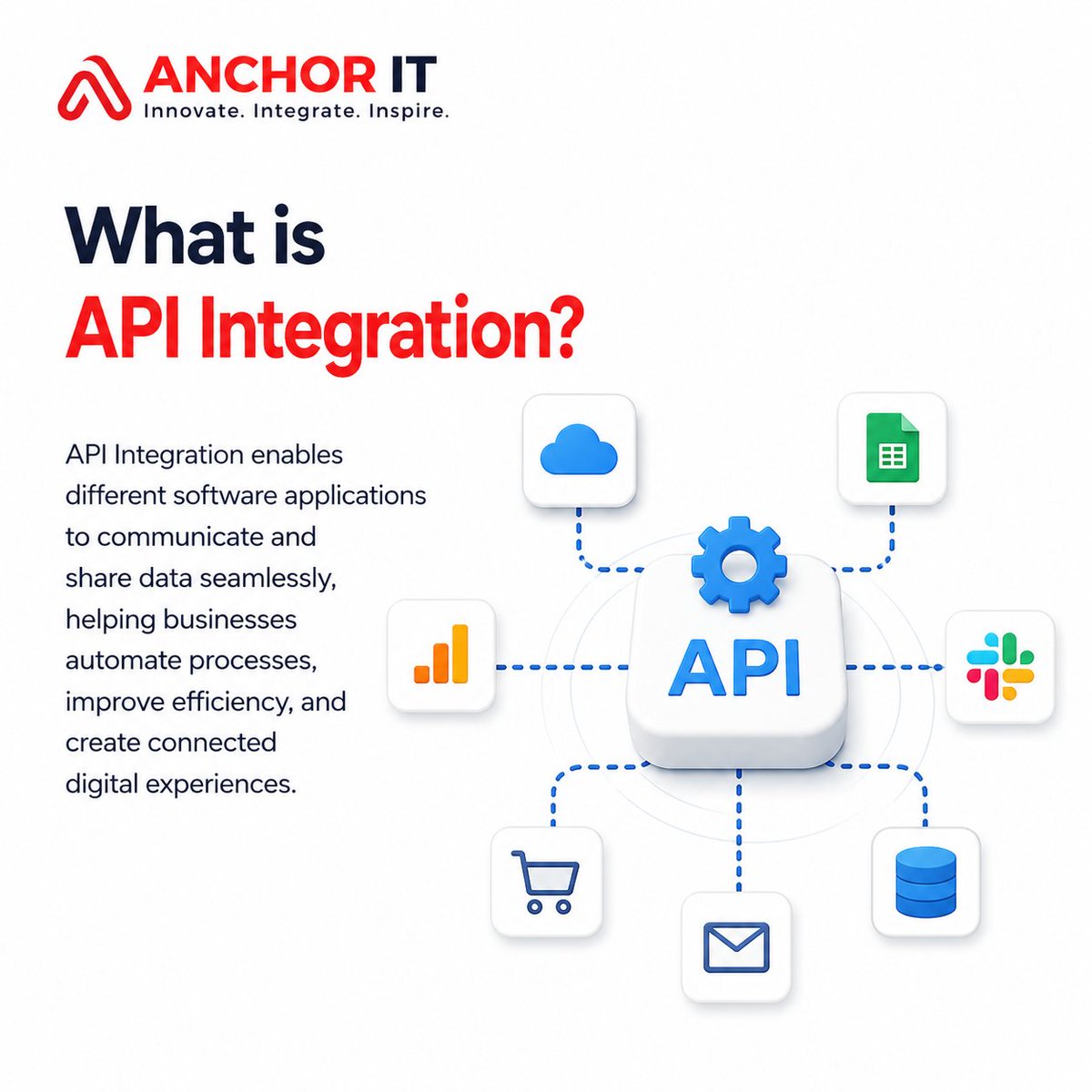 ANCHOR IT
Innovate. Integrate. Inspire.

What is
API Integration?

API Integration enables different software applications to communicate and share data seamlessly, helping businesses automate processes, improve efficiency, and create connected digital experiences.

API